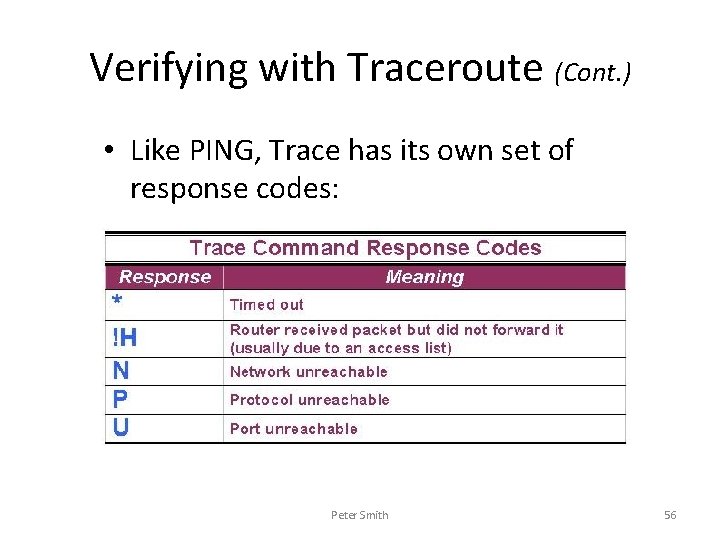 Verifying with Traceroute (Cont.)

• Like PING, Trace has its own set of response codes:

Trace Command Response Codes

| Response | Meaning |
|---|---|
| * | Timed out |
| !H | Router received packet but did not forward it (usually due to an access list) |
| N | Network unreachable |
| P | Protocol unreachable |
| U | Port unreachable |

Peter Smith

56